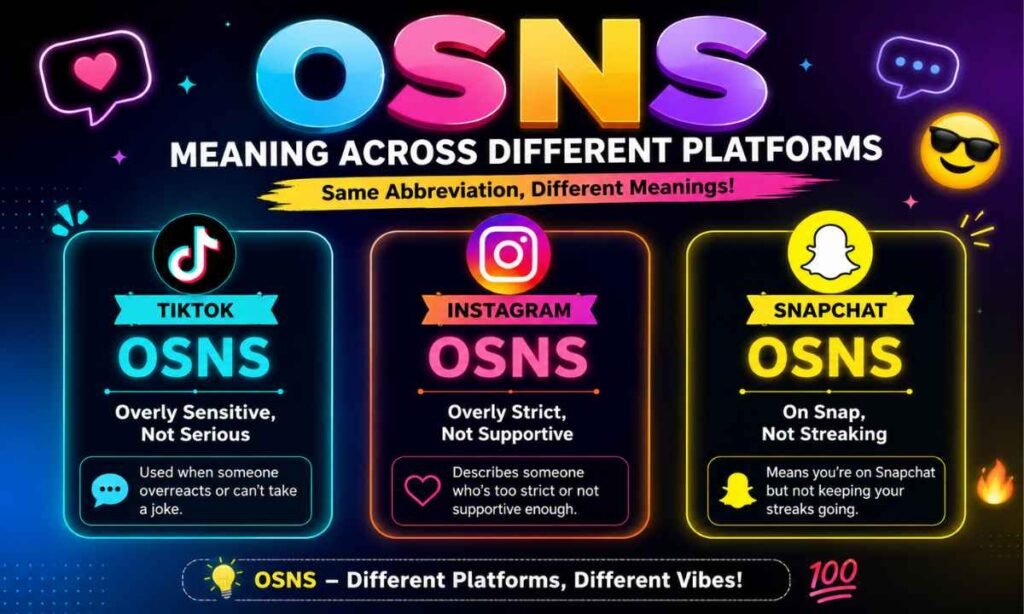 OSNS

MEANING ACROSS DIFFERENT PLATFORMS

Same Abbreviation, Different Meanings!

TIKTOK

OSNS

Overly Sensitive, Not Serious

Used when someone overreacts or can't take a joke.

INSTAGRAM

OSNS

Overly Strict, Not Supportive

Describes someone who's too strict or not supportive enough.

SNAPCHAT

OSNS

On Snap, Not Streaking

Means you're on Snapchat but not keeping your streaks going.

OSNS – Different Platforms, Different Vibes!

100